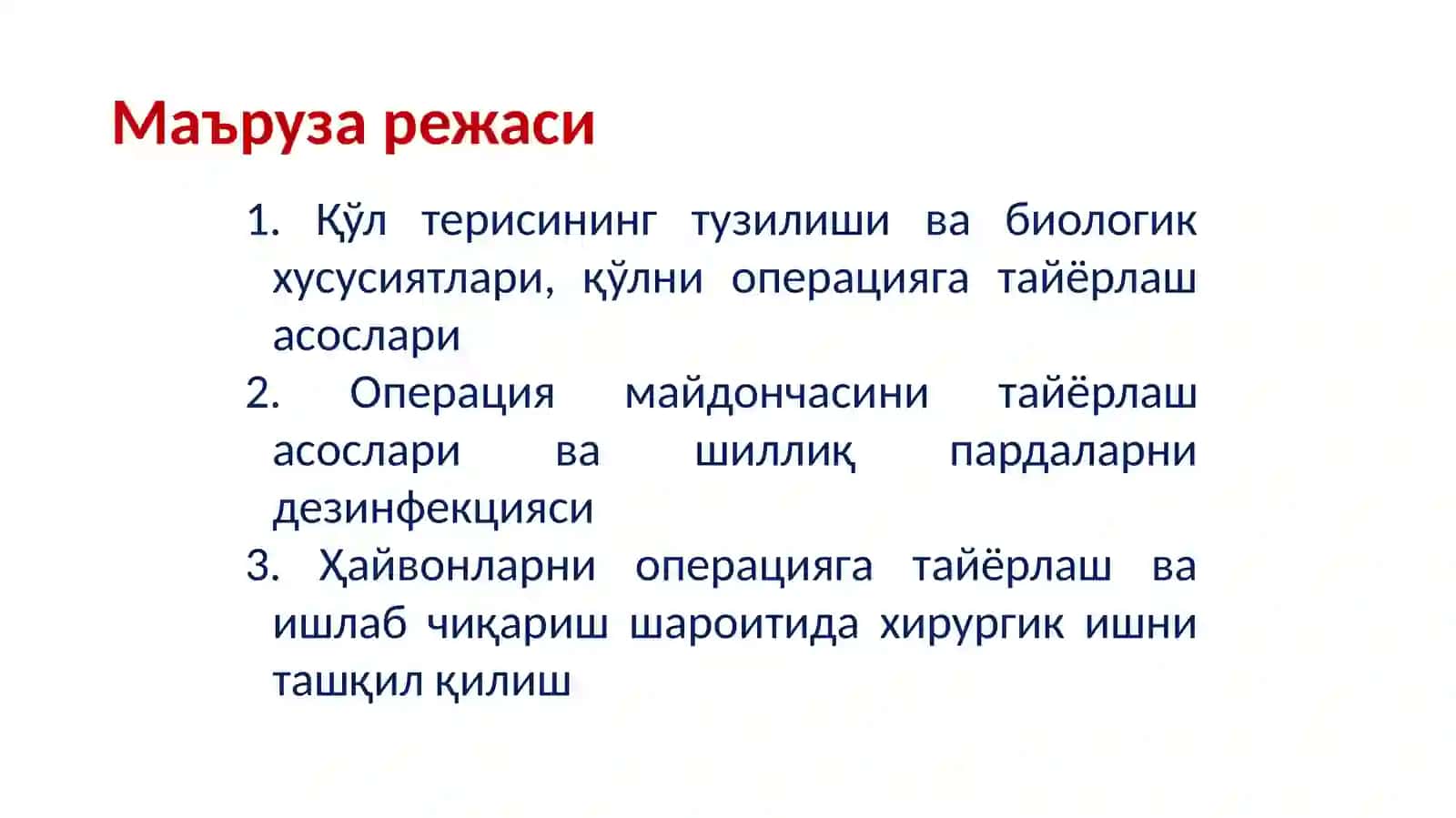 Маъруза режаси

1. Қўл терисининг тузилиши ва биологик хусусиятлари, қўлни операцияга тайёрлаш асослари
2. Операция майдончасини тайёрлаш асослари ва шиллиқ пардаларни дезинфекцияси
3. Ҳайвонларни операцияга тайёрлаш ва ишлаб чиқариш шароитида хирургик ишни ташқил қилиш